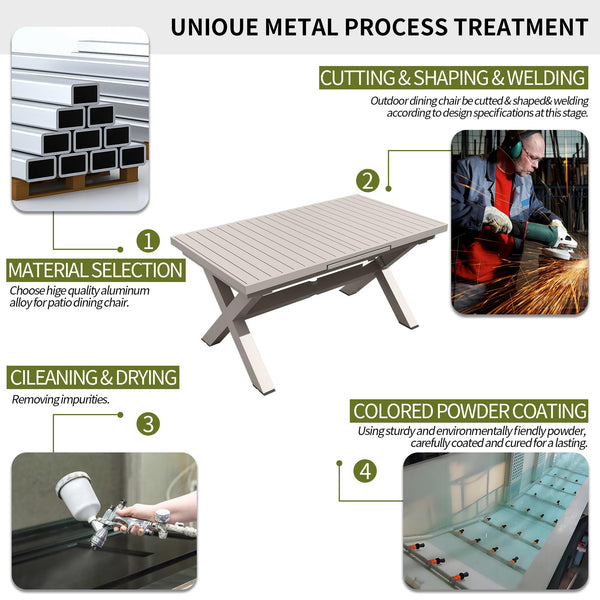 UNIOUE METAL PROCESS TREATMENT

CUTTING & SHAPING & WELDING

Outdoor dining chair be cutted & shaped& welding according to design specifications at this stage.

2

1

MATERIAL SELECTION

Choose hige quality aluminum alloy for patio dining chair.

CILEANING & DRYING

Removing impurities.

3

COLORED POWDER COATING

Using sturdy and environmentally fiendly powder, carefully coated and cured for a lasting.

4